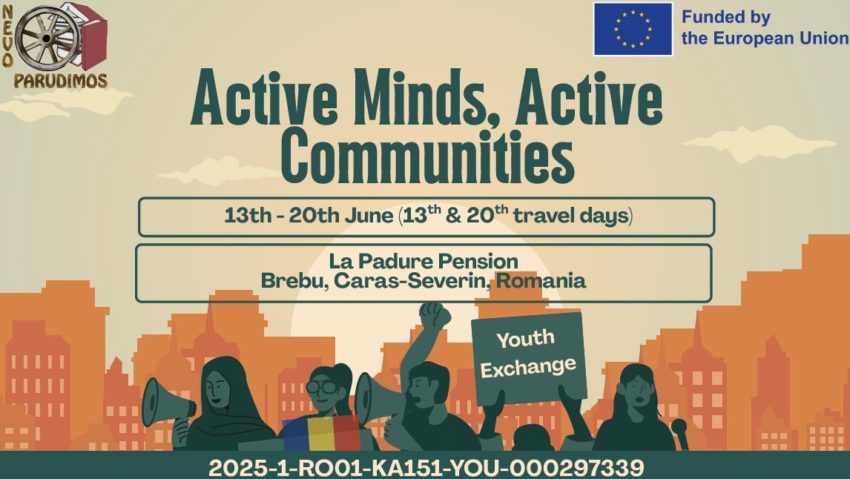 NEVO PARUDIMOS

Funded by the European Union

Active Minds, Active Communities

13th - 20th June ($13^{th}$ & $20^{th}$ travel days)

La Padure Pension
Brebu, Caras-Severin, Romania

Youth Exchange

2025-1-RO01-KA151-YOU-000297339